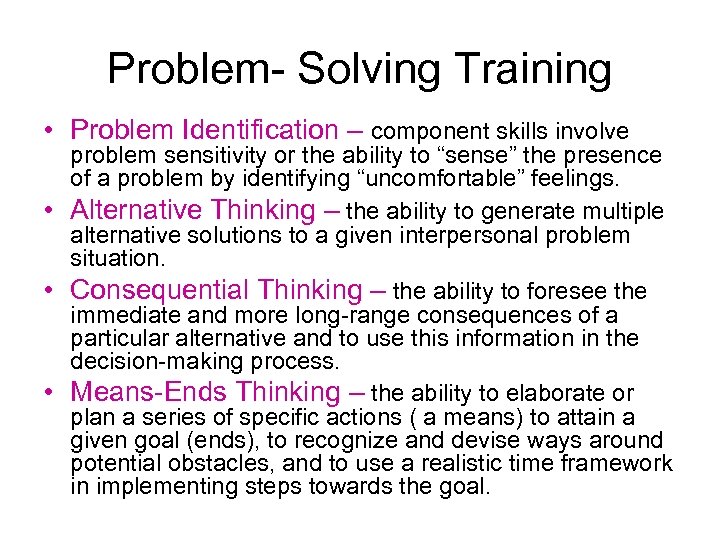 Problem- Solving Training

• Problem Identification – component skills involve problem sensitivity or the ability to “sense” the presence of a problem by identifying “uncomfortable” feelings.

• Alternative Thinking – the ability to generate multiple alternative solutions to a given interpersonal problem situation.

• Consequential Thinking – the ability to foresee the immediate and more long-range consequences of a particular alternative and to use this information in the decision-making process.

• Means-Ends Thinking – the ability to elaborate or plan a series of specific actions ( a means) to attain a given goal (ends), to recognize and devise ways around potential obstacles, and to use a realistic time framework in implementing steps towards the goal.